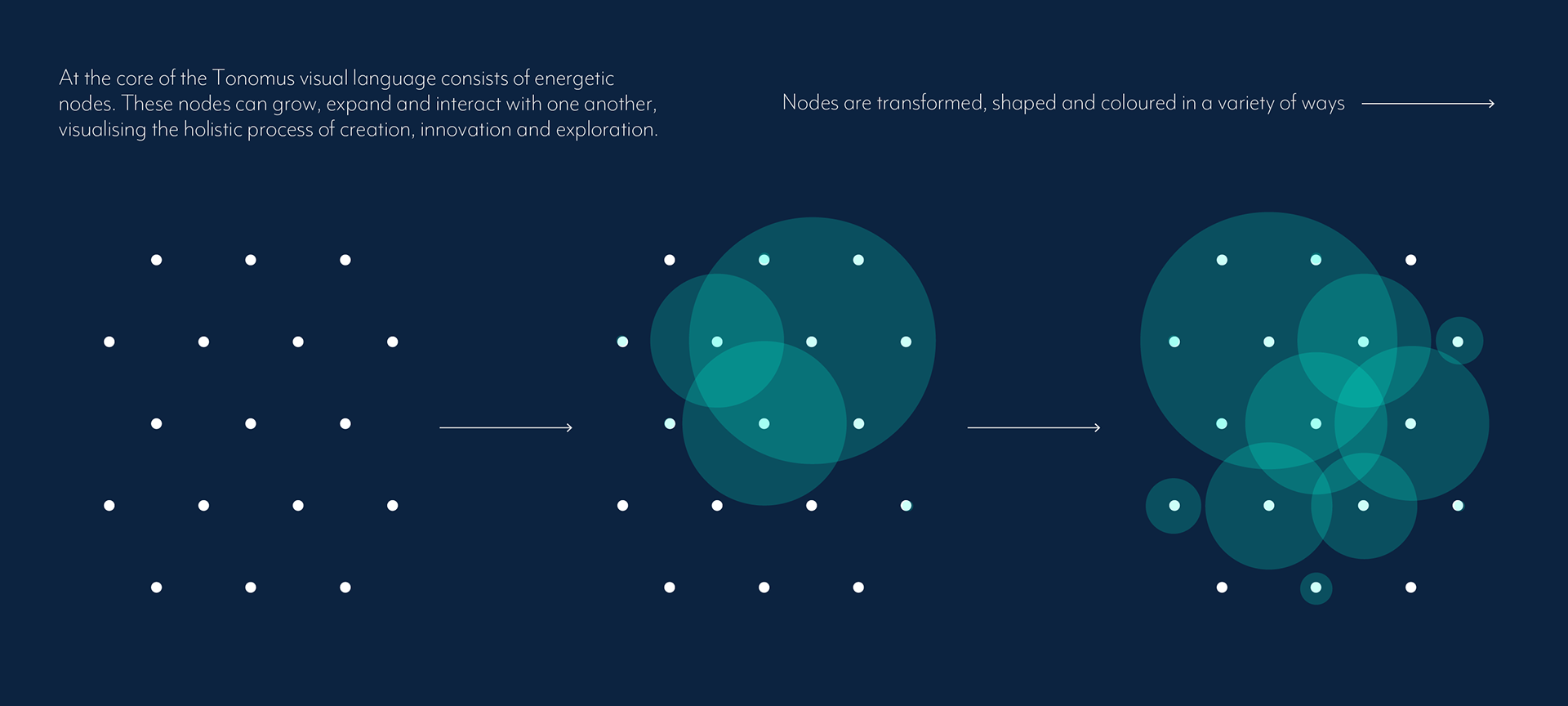 At the core of the Tonomus visual language consists of energetic nodes. These nodes can grow, expand and interact with one another, visualising the holistic process of creation, innovation and exploration.

Nodes are transformed, shaped and coloured in a variety of ways